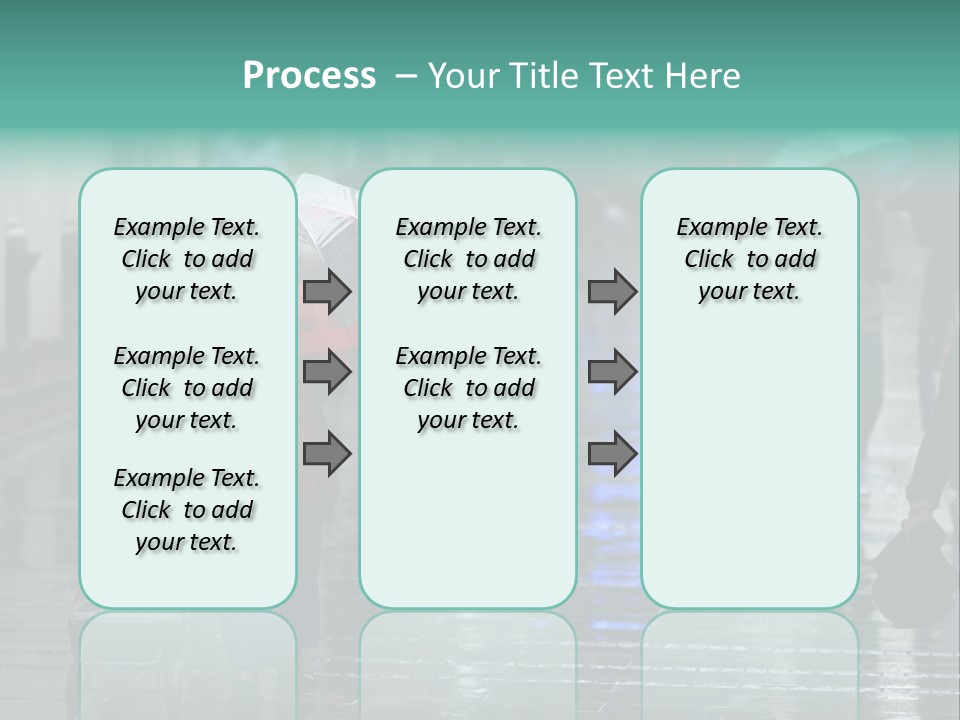 Process – Your Title Text Here

Example Text. Click to add your text.

Example Text. Click to add your text.

Example Text. Click to add your text.

Example Text. Click to add your text.

Example Text. Click to add your text.

Example Text. Click to add your text.